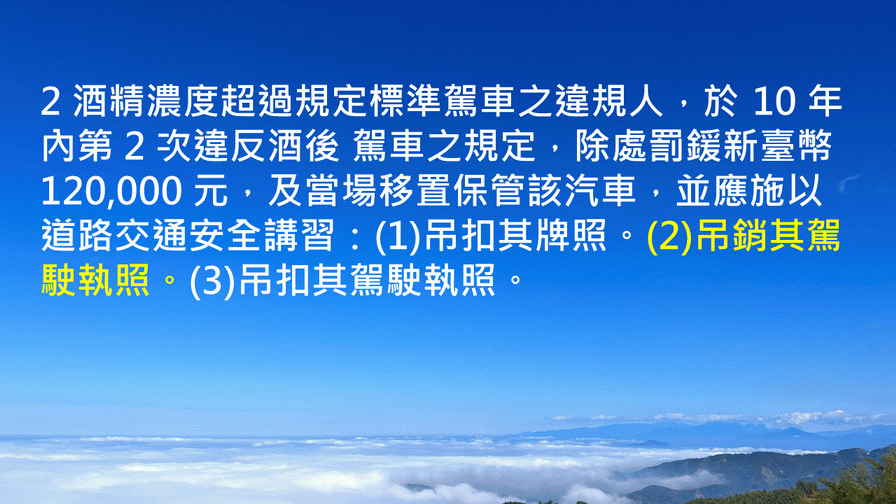 2 酒精濃度超過規定標準駕車之違規人，於 10 年內第 2 次違反酒後 駕車之規定，除處罰鍰新臺幣 120,000 元，及當場移置保管該汽車，並應施以道路交通安全講習：(1)吊扣其牌照。(2)吊銷其駕駛執照。(3)吊扣其駕駛執照。